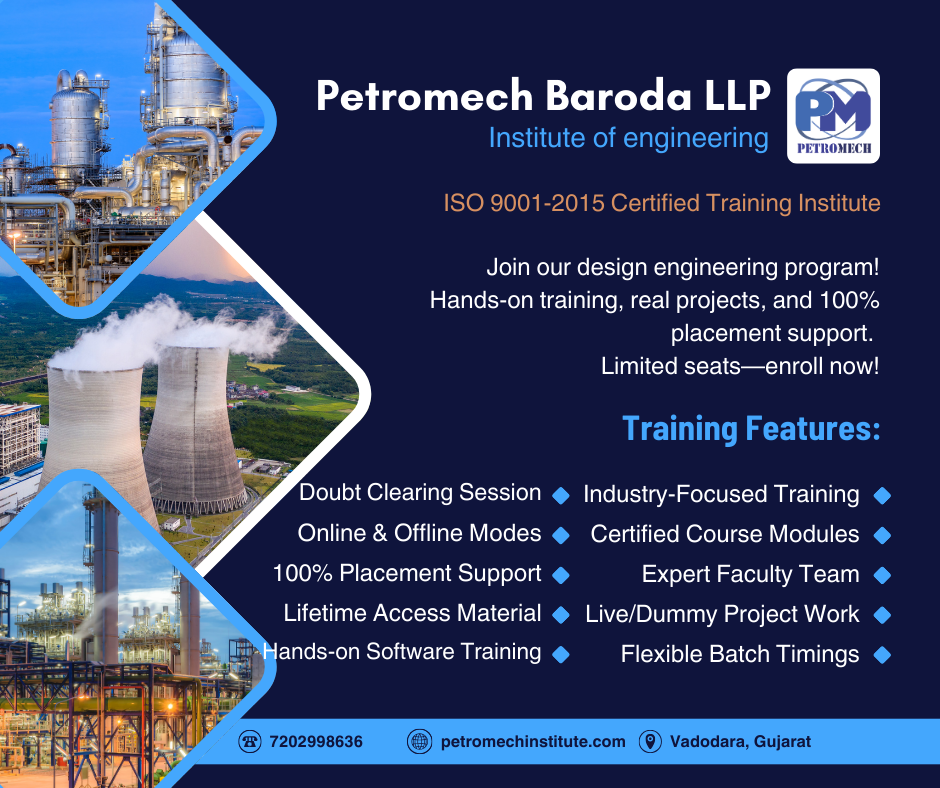 Petromech Baroda LLP
Institute of engineering

PM
PETROMECH

ISO 9001-2015 Certified Training Institute

Join our design engineering program! Hands-on training, real projects, and 100% placement support. Limited seats—enroll now!

Training Features:

Doubt Clearing Session
Online & Offline Modes
100% Placement Support
Lifetime Access Material
Hands-on Software Training

Industry-Focused Training
Certified Course Modules
Expert Faculty Team
Live/Dummy Project Work
Flexible Batch Timings

7202998636
petromechinstitute.com
Vadodara, Gujarat